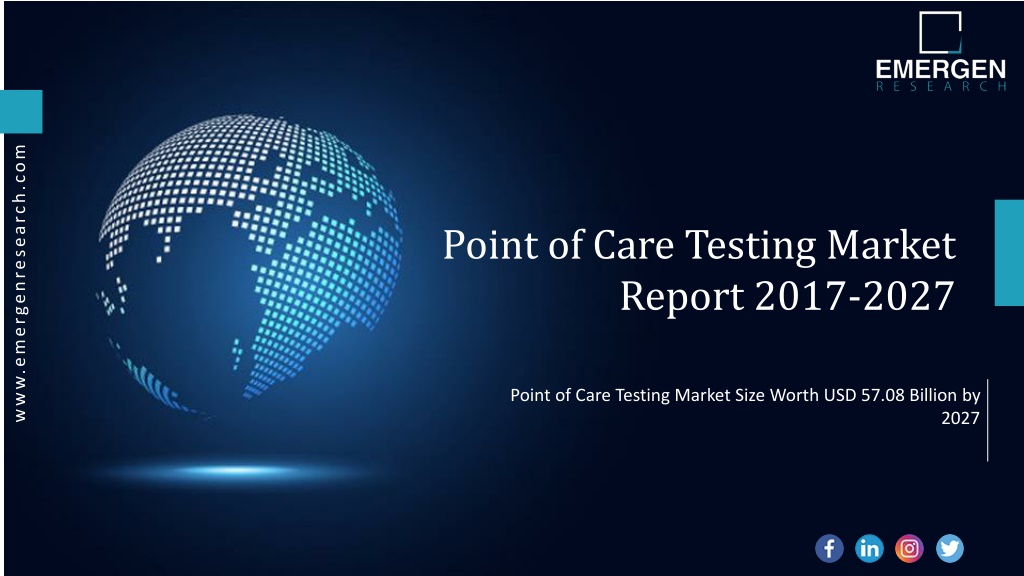 EMERGEN
RESEARCH

www.emergenresearch.com

Point of Care Testing Market Report 2017-2027

Point of Care Testing Market Size Worth USD 57.08 Billion by 2027